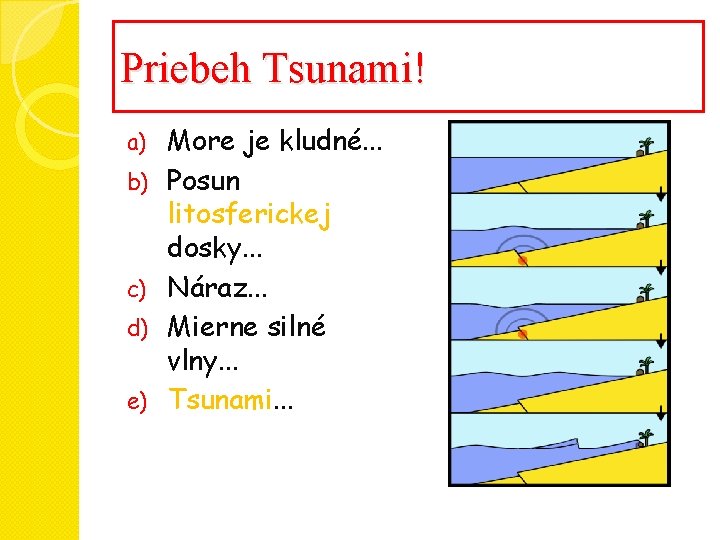 Priebeh Tsunami!

a) More je kludné...

b) Posun litosferickej dosky...

c) Náraz...

d) Mierne silné vlny...

e) Tsunami...